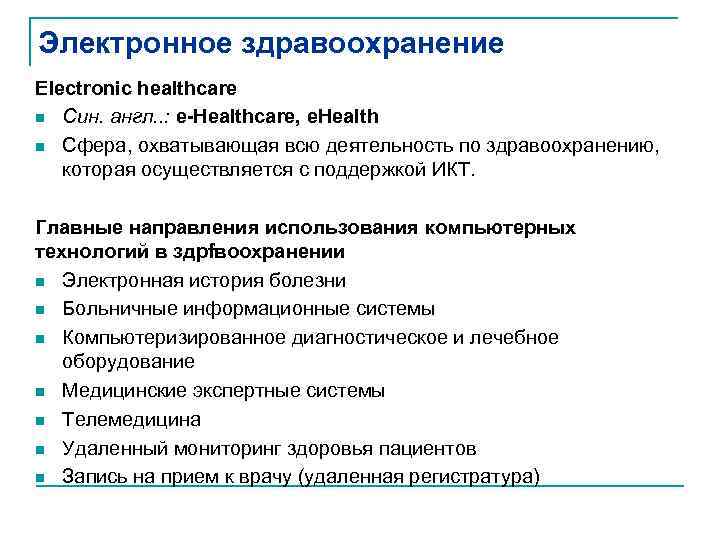 Электронное здравоохранение

Electronic healthcare

- Син. англ..: e-Healthcare, eHealth
- Сфера, охватывающая всю деятельность по здравоохранению, которая осуществляется с поддержкой ИКТ.

Главные направления использования компьютерных технологий в здрfвоохранении

- Электронная история болезни
- Больничные информационные системы
- Компьютеризированное диагностическое и лечебное оборудование
- Медицинские экспертные системы
- Телемедицина
- Удаленный мониторинг здоровья пациентов
- Запись на прием к врачу (удаленная регистратура)